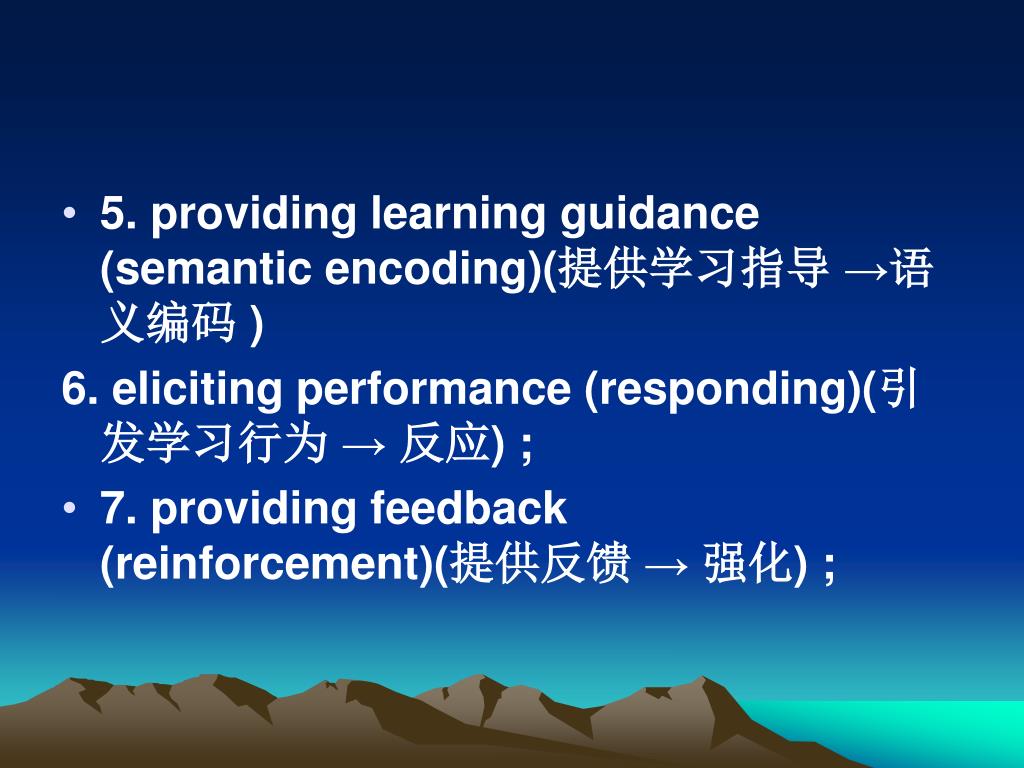 • 5. providing learning guidance (semantic encoding)(提供学习指导 →语义编码 )

6. eliciting performance (responding)(引发学习行为 → 反应) ;

• 7. providing feedback (reinforcement)(提供反馈 → 强化) ;